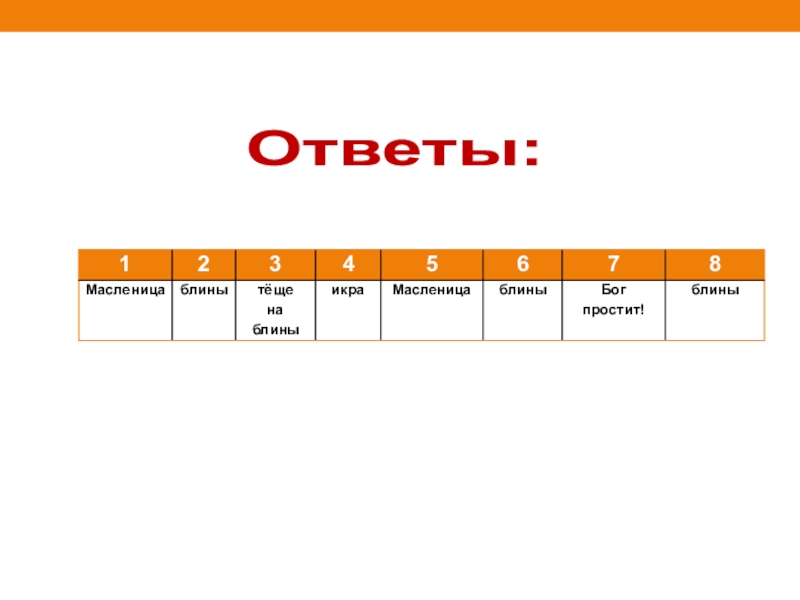 Ответы:

| 1 | 2 | 3 | 4 | 5 | 6 | 7 | 8 |
|---|---|---|---|---|---|---|---|
| Масленица | блины | тёще на блины | икра | Масленица | блины | Бог простит! | блины |